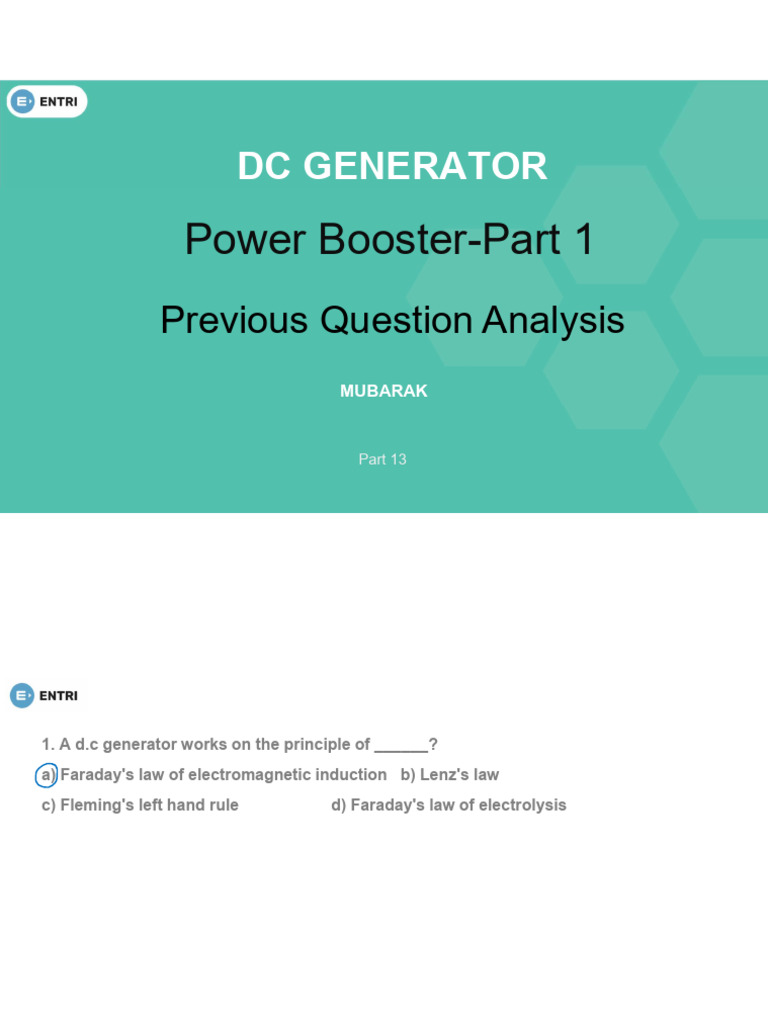 ENTRI

DC GENERATOR

Power Booster-Part 1

Previous Question Analysis

MUBARAK

Part 13

ENTRI

1. A d.c generator works on the principle of ______?

a) Faraday's law of electromagnetic induction b) Lenz's law

c) Fleming's left hand rule d) Faraday's law of electrolysis